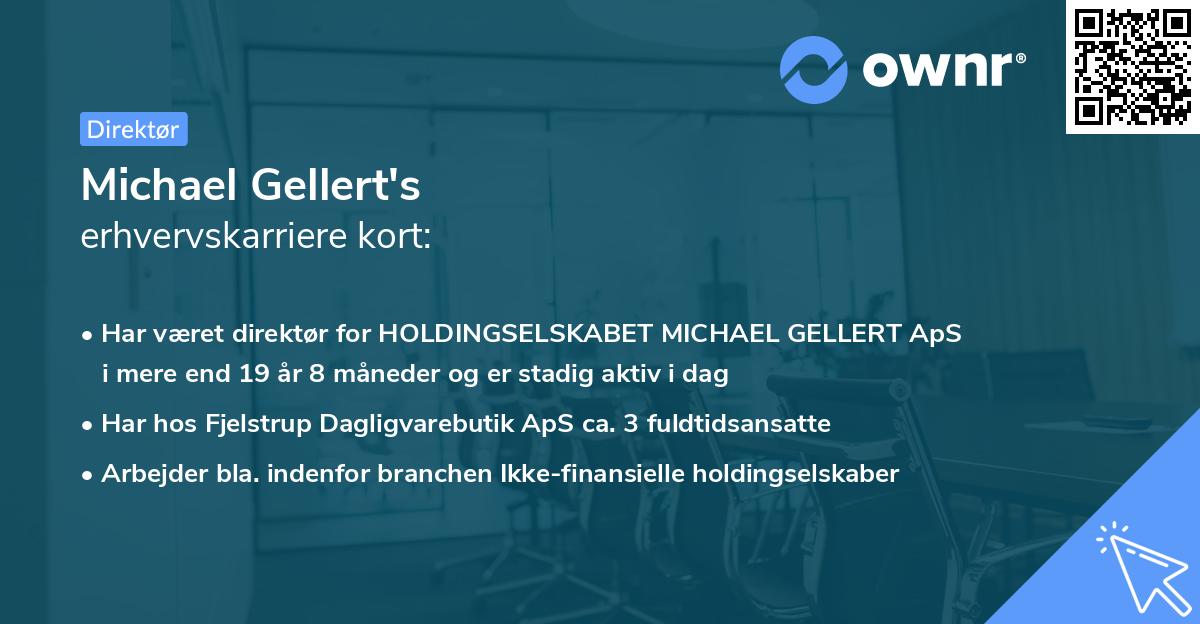 ownr®

Direktør

Michael Gellert's
erhvervskarriere kort:

• Har været direktør for HOLDINGSELSKABET MICHAEL GELLERT ApS i mere end 19 år 8 måneder og er stadig aktiv i dag

• Har hos Fjelstrup Dagligvarebutik ApS ca. 3 fuldtidsansatte

• Arbejder bla. indenfor branchen Ikke-finansielle holdingselskaber